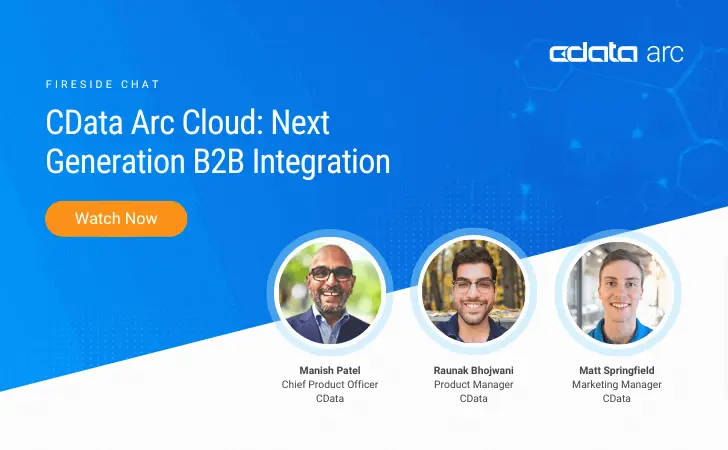 cdata arc

FIRESIDE CHAT

CData Arc Cloud: Next Generation B2B Integration

Watch Now

Manish Patel
Chief Product Officer
CData

Raunak Bhojwani
Product Manager
CData

Matt Springfield
Marketing Manager
CData